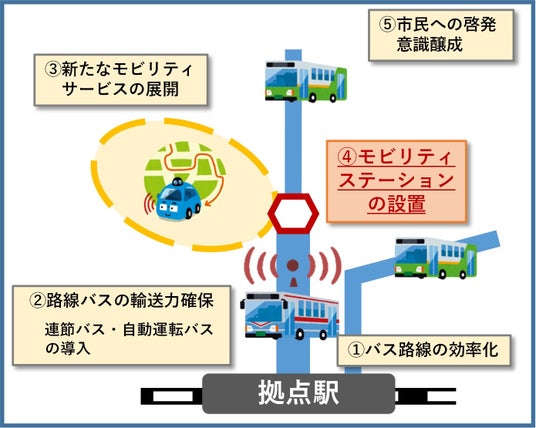 ⑤市民への啓発
意識醸成

③新たなモビリティ
サービスの展開

④モビリティ
ステーション
の設置

②路線バスの輸送力確保
連節バス・自動運転バス
の導入

①バス路線の効率化

拠点駅